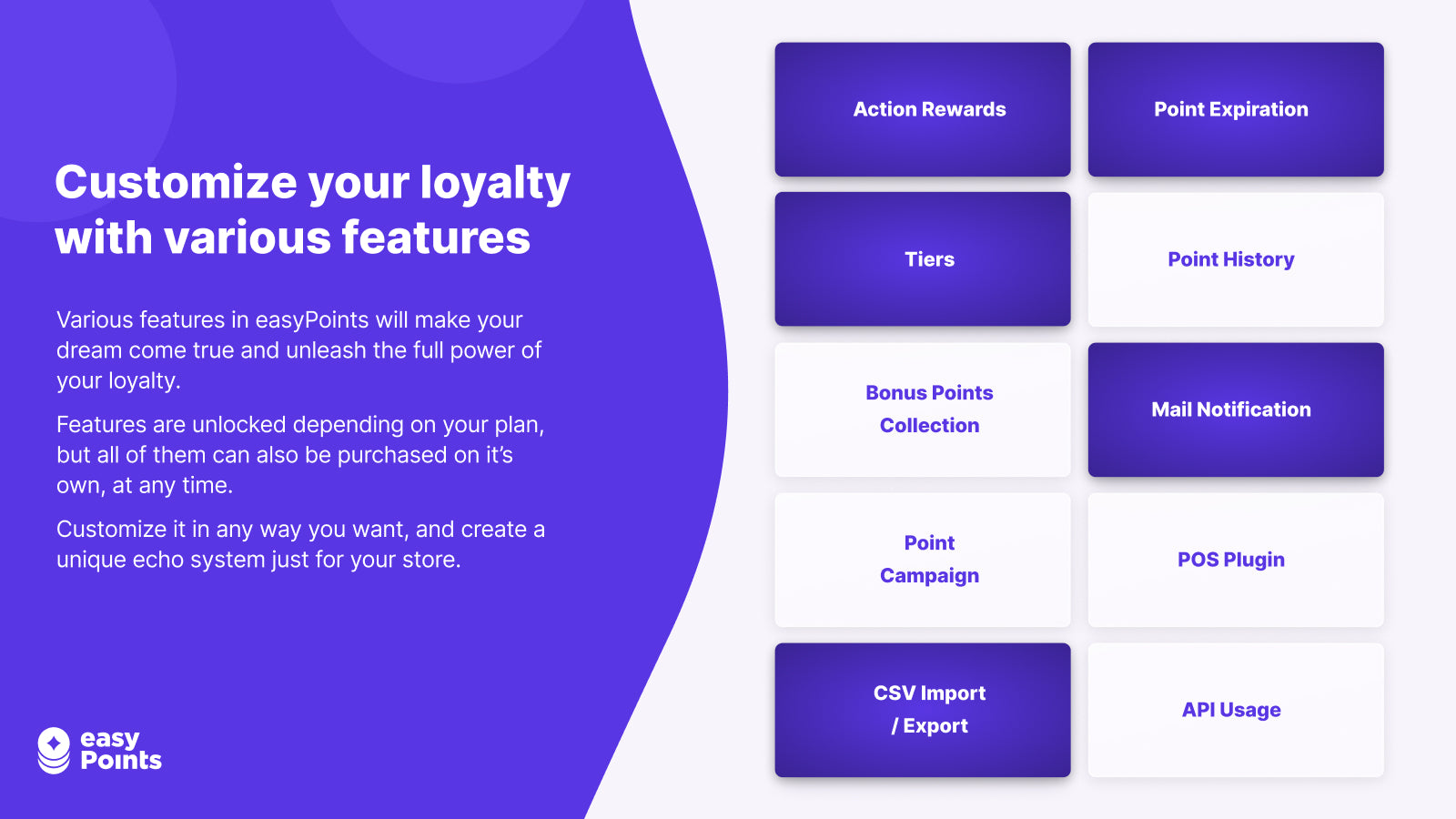 Customize your loyalty with various features

Various features in easyPoints will make your dream come true and unleash the full power of your loyalty.

Features are unlocked depending on your plan, but all of them can also be purchased on it's own, at any time.

Customize it in any way you want, and create a unique echo system just for your store.

easy Points

Action Rewards

Point Expiration

Tiers

Point History

Bonus Points Collection

Mail Notification

Point Campaign

POS Plugin

CSV Import / Export

API Usage